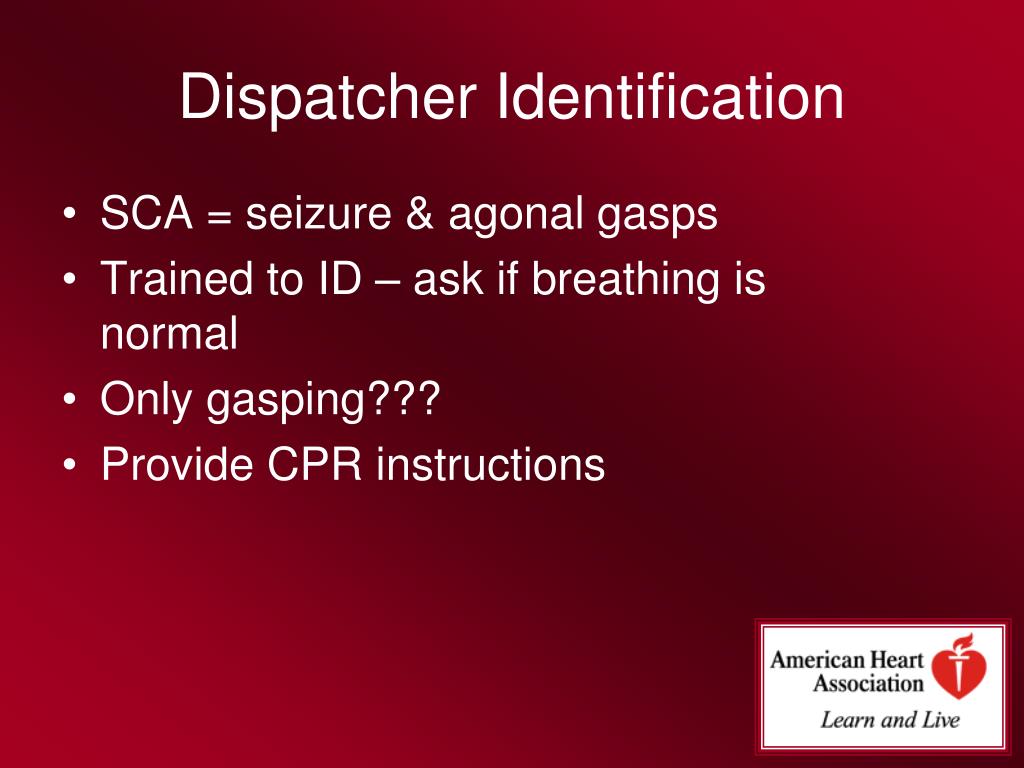 Dispatcher Identification

• SCA = seizure & agonal gasps
• Trained to ID – ask if breathing is normal
• Only gasping???
• Provide CPR instructions

American Heart Association
Learn and Live